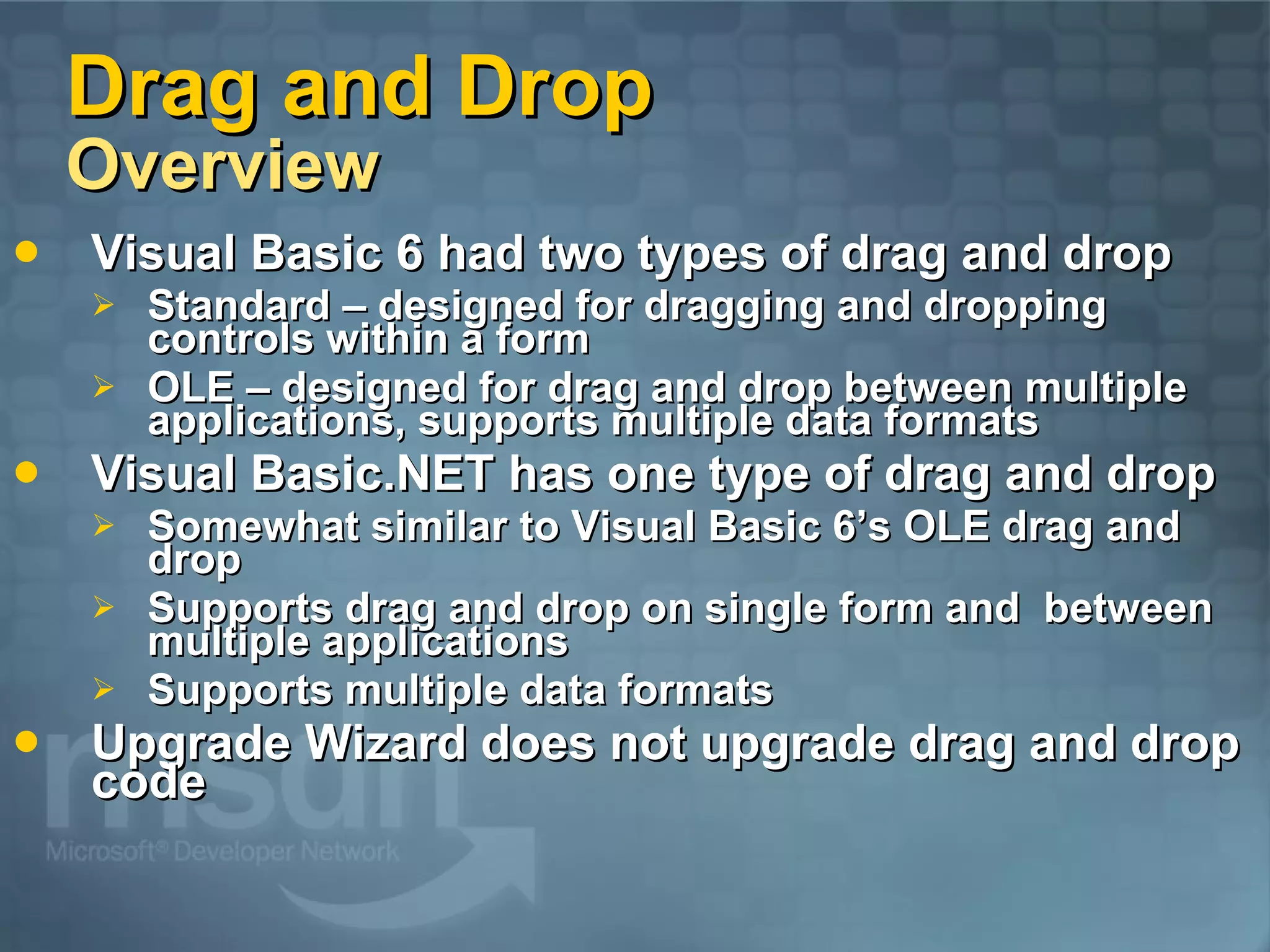 Drag and Drop
Overview

• Visual Basic 6 had two types of drag and drop
  ➢ Standard – designed for dragging and dropping controls within a form
  ➢ OLE – designed for drag and drop between multiple applications, supports multiple data formats
• Visual Basic.NET has one type of drag and drop
  ➢ Somewhat similar to Visual Basic 6's OLE drag and drop
  ➢ Supports drag and drop on single form and between multiple applications
  ➢ Supports multiple data formats
• Upgrade Wizard does not upgrade drag and drop code

msdn
Microsoft® Developer Network